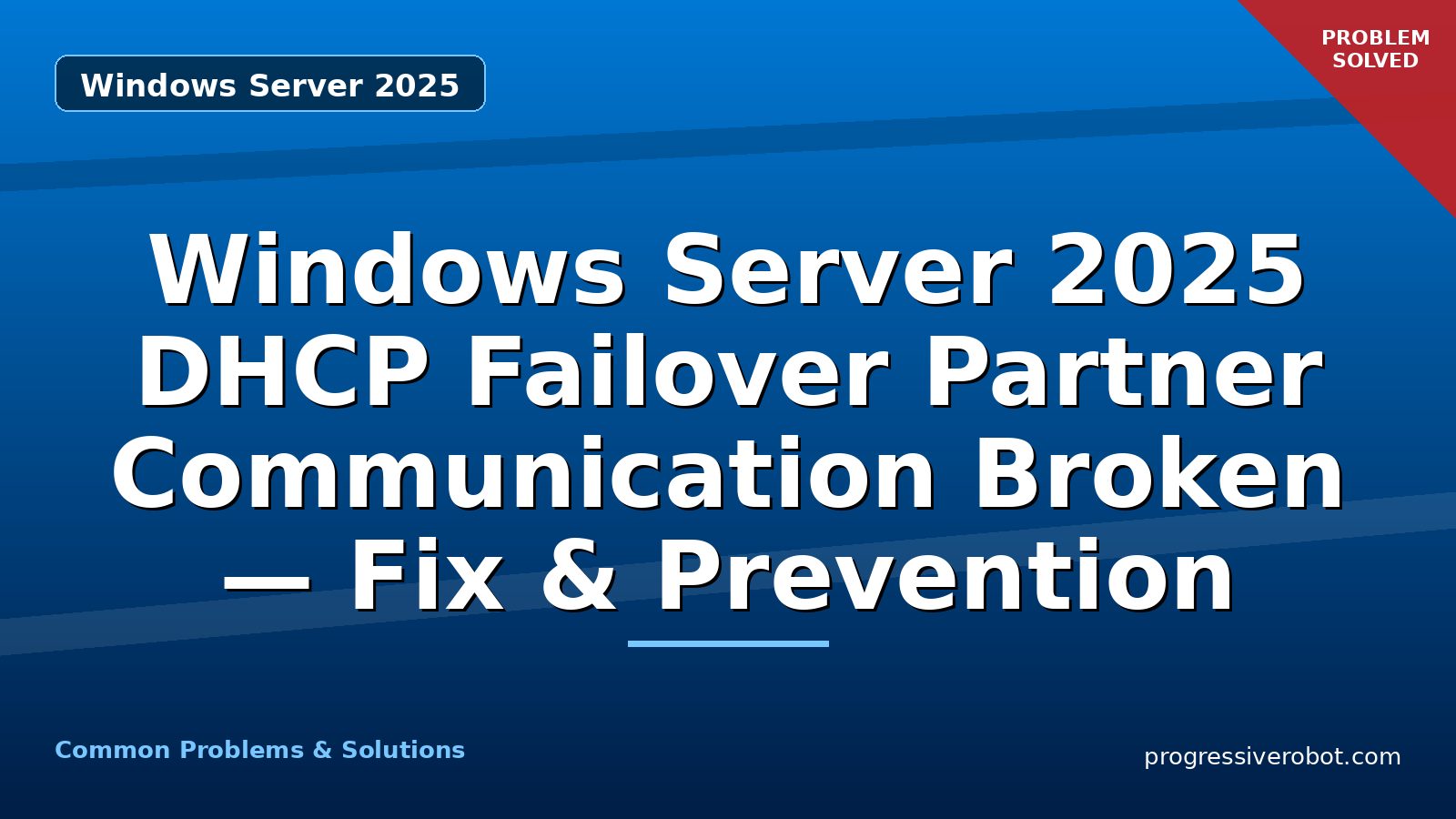 Windows Server 2025

PROBLEM SOLVED

Windows Server 2025 DHCP Failover Partner Communication Broken — Fix & Prevention

Common Problems & Solutions

progressiverobot.com